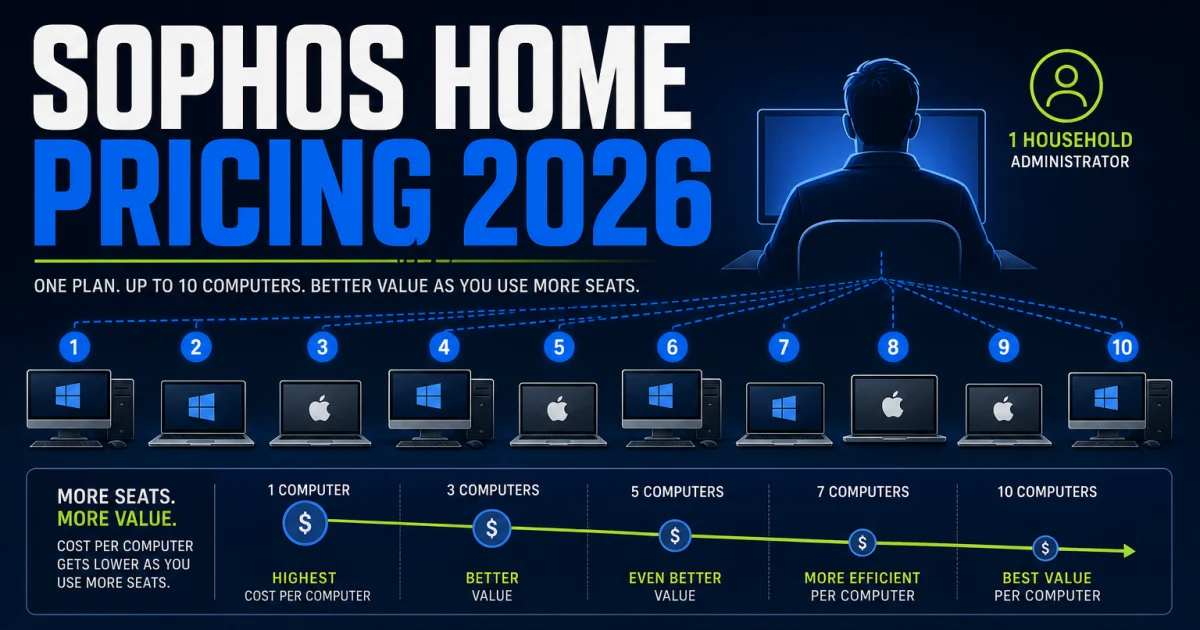 SOPHOS HOME PRICING 2026

1 HOUSEHOLD ADMINISTRATOR

ONE PLAN. UP TO 10 COMPUTERS. BETTER VALUE AS YOU USE MORE SEATS.

1 2 3 4 5 6 7 8 9 10

MORE SEATS. MORE VALUE.
COST PER COMPUTER GETS LOWER AS YOU USE MORE SEATS.

1 COMPUTER
$
HIGHEST
COST PER COMPUTER

3 COMPUTERS
$
BETTER
VALUE

5 COMPUTERS
$
EVEN BETTER
VALUE

7 COMPUTERS
$
MORE EFFICIENT
PER COMPUTER

10 COMPUTERS
$
BEST VALUE
PER COMPUTER